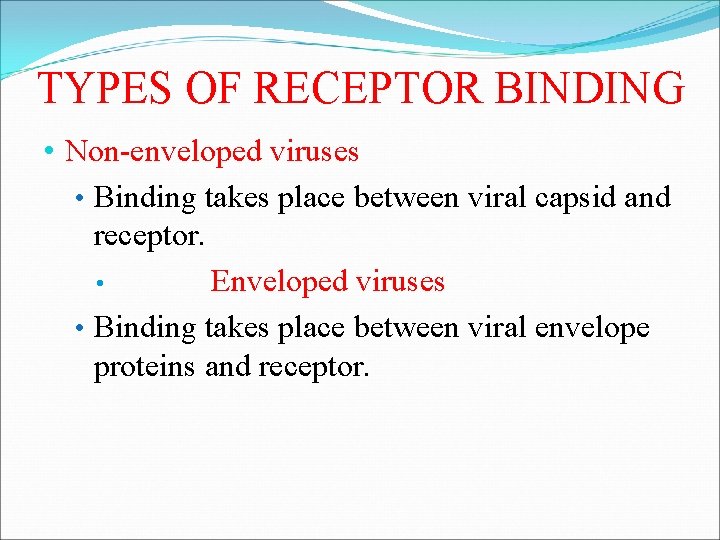 TYPES OF RECEPTOR BINDING

• Non-enveloped viruses

• Binding takes place between viral capsid and receptor.

• Enveloped viruses

• Binding takes place between viral envelope proteins and receptor.